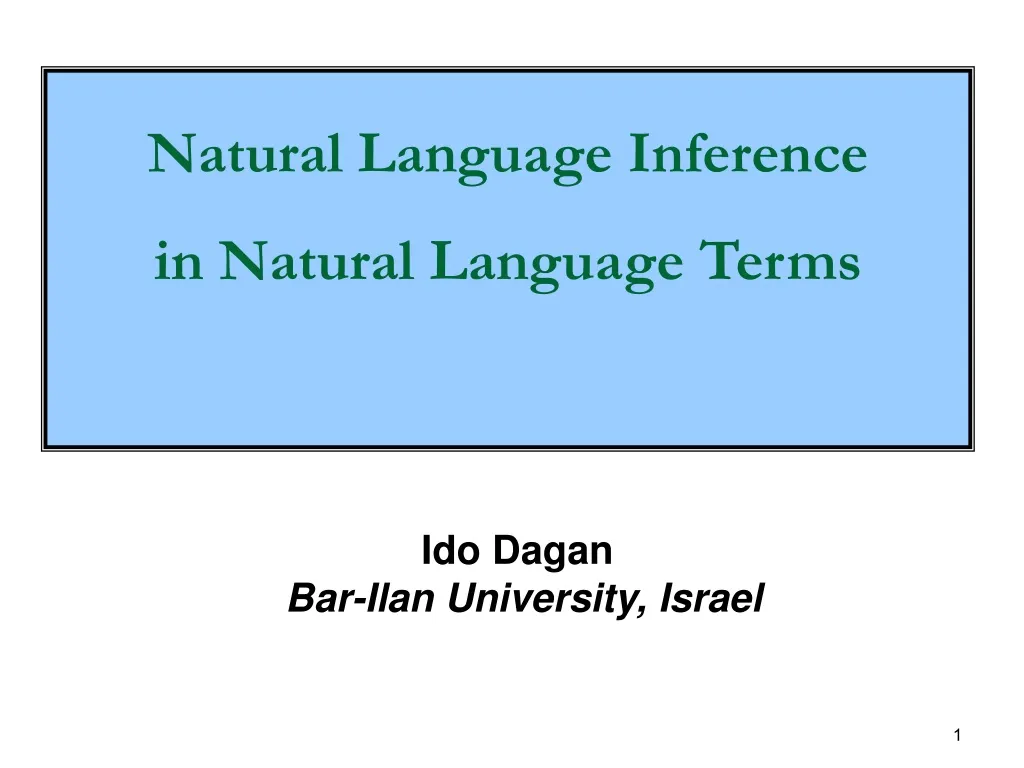 Natural Language Inference
in Natural Language Terms

Ido Dagan
Bar-Ilan University, Israel

1